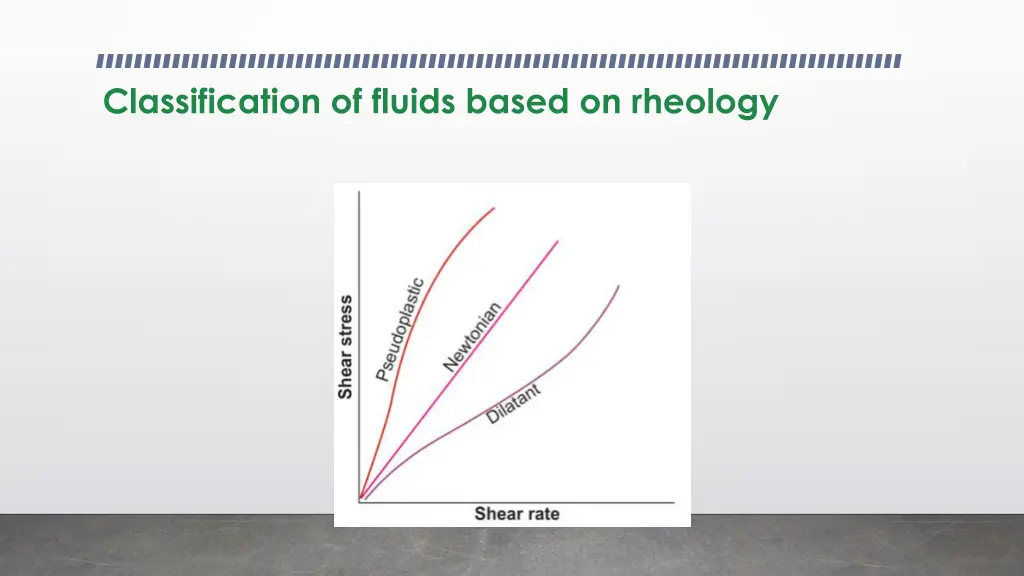 Classification of fluids based on rheology

Shear stress

Pseudoplastic

Newtonian

Dilatant

Shear rate